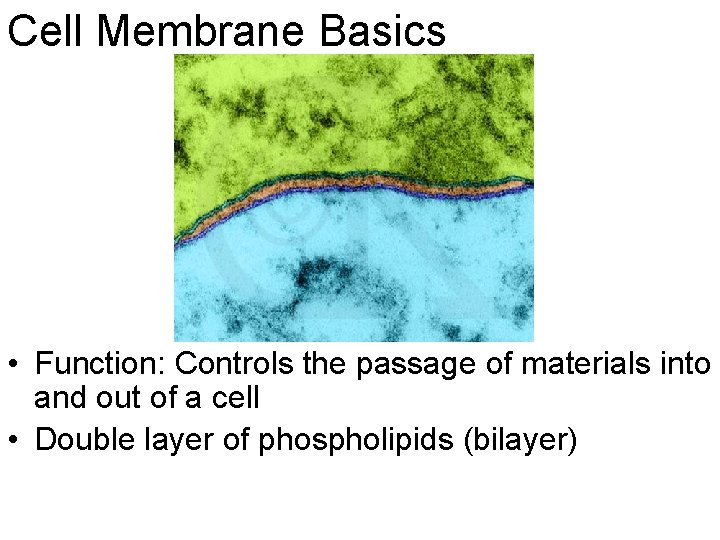 Cell Membrane Basics

• Function: Controls the passage of materials into and out of a cell

• Double layer of phospholipids (bilayer)